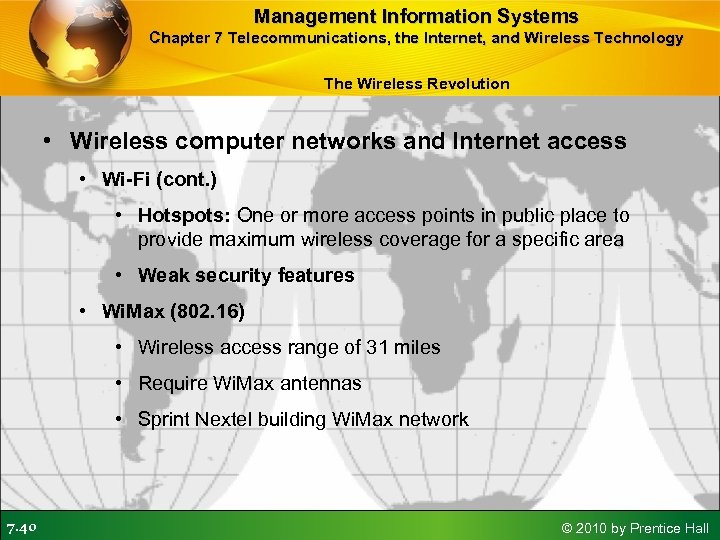 Management Information Systems
Chapter 7 Telecommunications, the Internet, and Wireless Technology

The Wireless Revolution

• Wireless computer networks and Internet access
  • Wi-Fi (cont.)
    • Hotspots: One or more access points in public place to provide maximum wireless coverage for a specific area
    • Weak security features
  • WiMax (802.16)
    • Wireless access range of 31 miles
    • Require WiMax antennas
    • Sprint Nextel building WiMax network

7.40

© 2010 by Prentice Hall